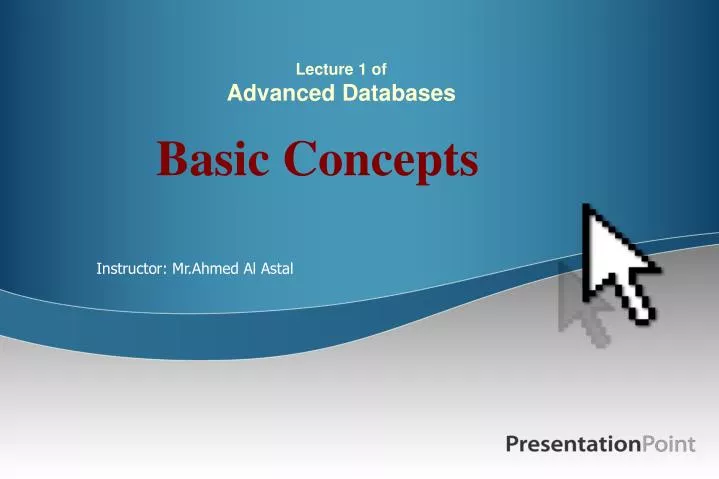 Lecture 1 of
Advanced Databases

Basic Concepts

Instructor: Mr.Ahmed Al Astal

PresentationPoint